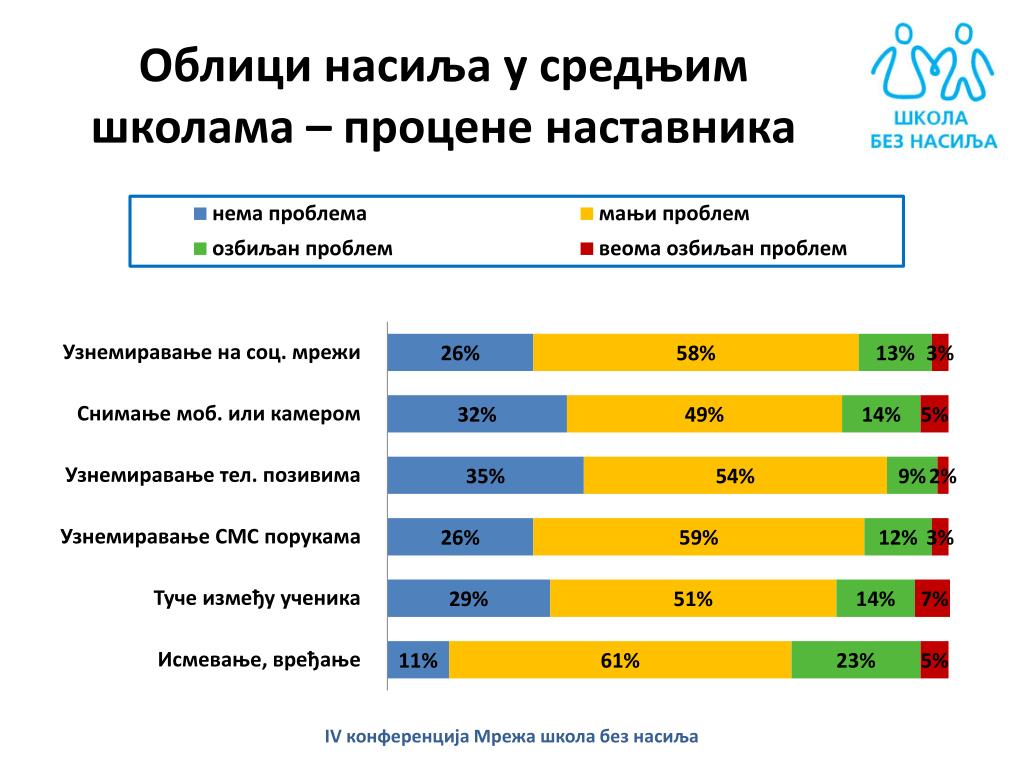 Облици насиља у средњим школама – процене наставника

ШКОЛА БЕЗ НАСИЉА

нема проблема
мањи проблем
озбиљан проблем
веома озбиљан проблем

| | нема проблема | мањи проблем | озбиљан проблем | веома озбиљан проблем |
|---|---|---|---|---|
| Узнемиравање на соц. мрежи | 26% | 58% | 13% | 3% |
| Снимање моб. или камером | 32% | 49% | 14% | 5% |
| Узнемиравање тел. позивима | 35% | 54% | 9% | 2% |
| Узнемиравање СМС порукама | 26% | 59% | 12% | 3% |
| Туче између ученика | 29% | 51% | 14% | 7% |
| Исмевање, вређање | 11% | 61% | 23% | 5% |

IV конференција Мрежа школа без насиља